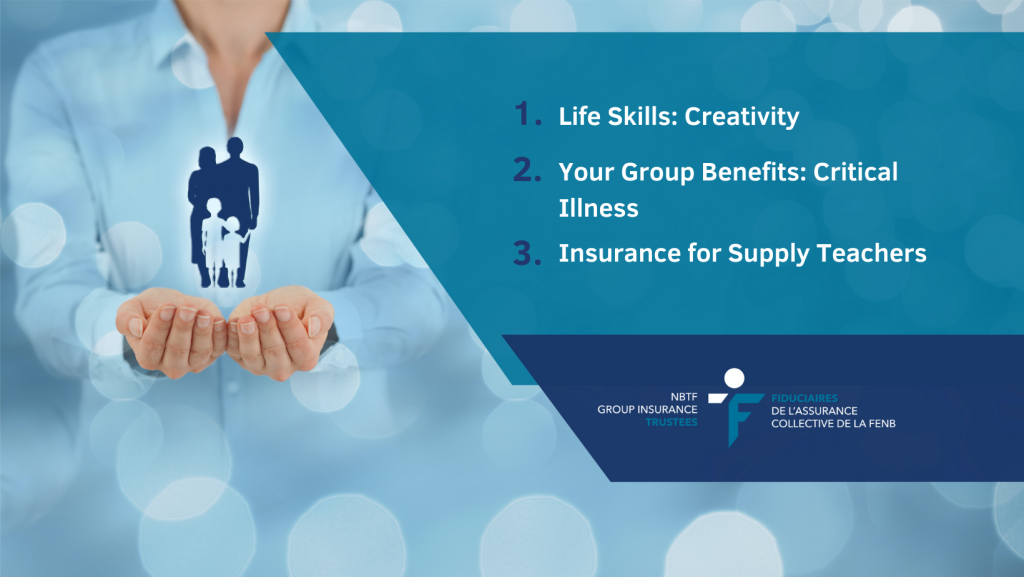 1. Life Skills: Creativity

2. Your Group Benefits: Critical Illness

3. Insurance for Supply Teachers

NBTF
GROUP INSURANCE
TRUSTEES

FIDUCIAIRES
DE L'ASSURANCE
COLLECTIVE DE LA FENB